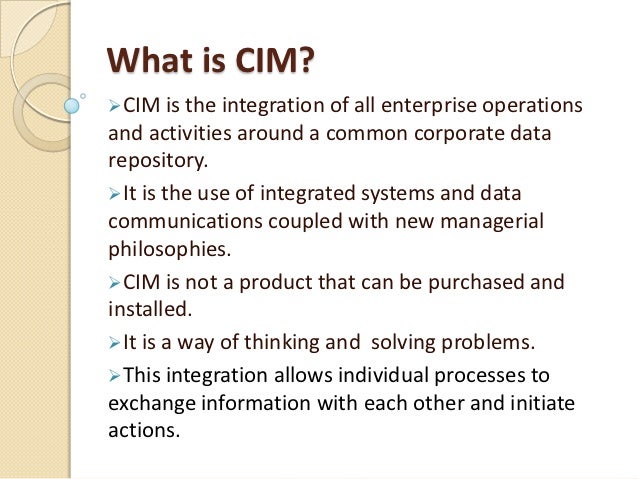 What is CIM?

➢CIM is the integration of all enterprise operations and activities around a common corporate data repository.

➢It is the use of integrated systems and data communications coupled with new managerial philosophies.

➢CIM is not a product that can be purchased and installed.

➢It is a way of thinking and solving problems.

➢This integration allows individual processes to exchange information with each other and initiate actions.